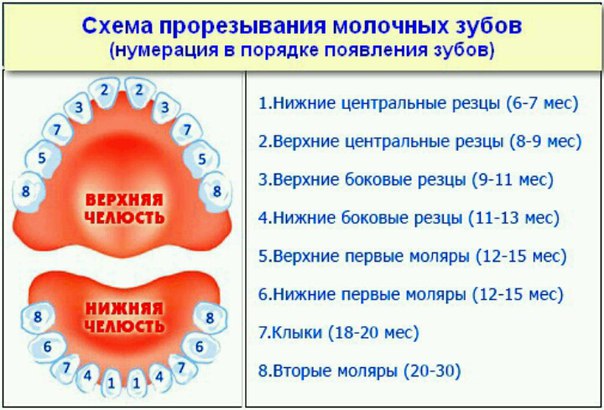 Схема прорезывания молочных зубов
(нумерация в порядке появления зубов)

2 2 3 3 7 7 5 5 8 8

ВЕРХНЯЯ ЧЕЛЮСТЬ

НИЖНЯЯ ЧЕЛЮСТЬ

8 8 6 6 7 7 4 4 1 1

1.Нижние центральные резцы (6-7 мес)

2.Верхние центральные резцы (8-9 мес)

3.Верхние боковые резцы (9-11 мес)

4.Нижние боковые резцы (11-13 мес)

5.Верхние первые моляры (12-15 мес)

6.Нижние первые моляры (12-15 мес)

7.Клыки (18-20 мес)

8.Вторые моляры (20-30)